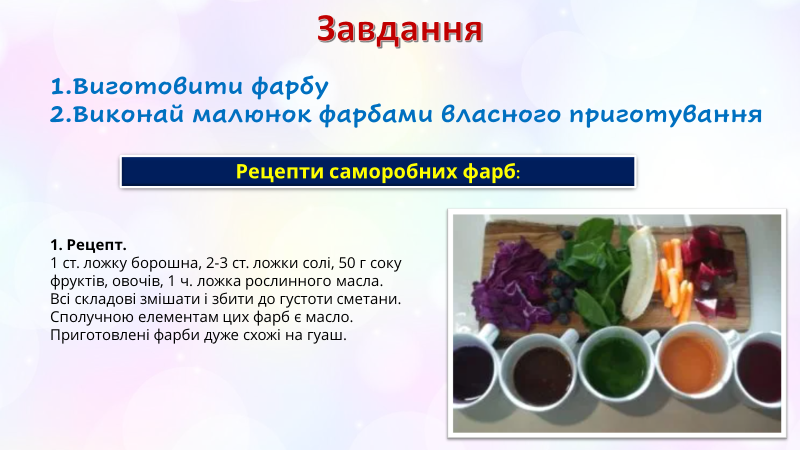 Завдання

1.Виготовити фарбу
2.Виконай малюнок фарбами власного приготування

Рецепти саморобних фарб:

1. Рецепт.
1 ст. ложку борошна, 2-3 ст. ложки солі, 50 г соку фруктів, овочів, 1 ч. ложка рослинного масла.
Всі складові змішати і збити до густоти сметани.
Сполучною елементам цих фарб є масло.
Приготовлені фарби дуже схожі на гуаш.